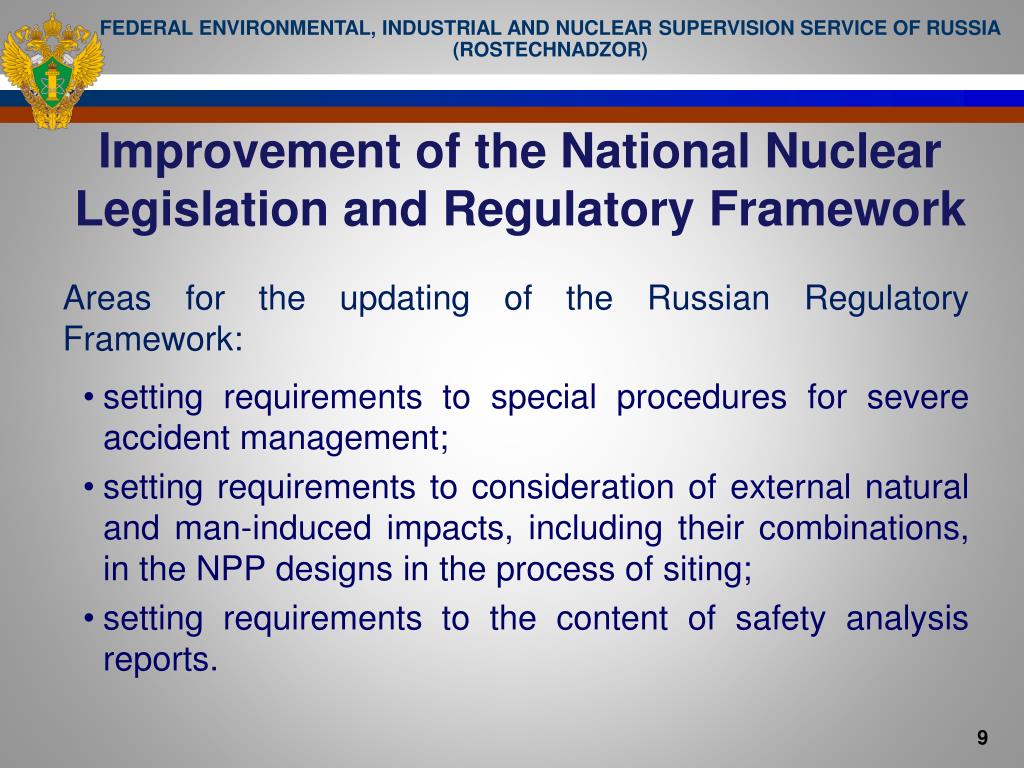 FEDERAL ENVIRONMENTAL, INDUSTRIAL AND NUCLEAR SUPERVISION SERVICE OF RUSSIA (ROSTECHNADZOR)

Improvement of the National Nuclear Legislation and Regulatory Framework

Areas for the updating of the Russian Regulatory Framework:

• setting requirements to special procedures for severe accident management;
• setting requirements to consideration of external natural and man-induced impacts, including their combinations, in the NPP designs in the process of siting;
• setting requirements to the content of safety analysis reports.

9